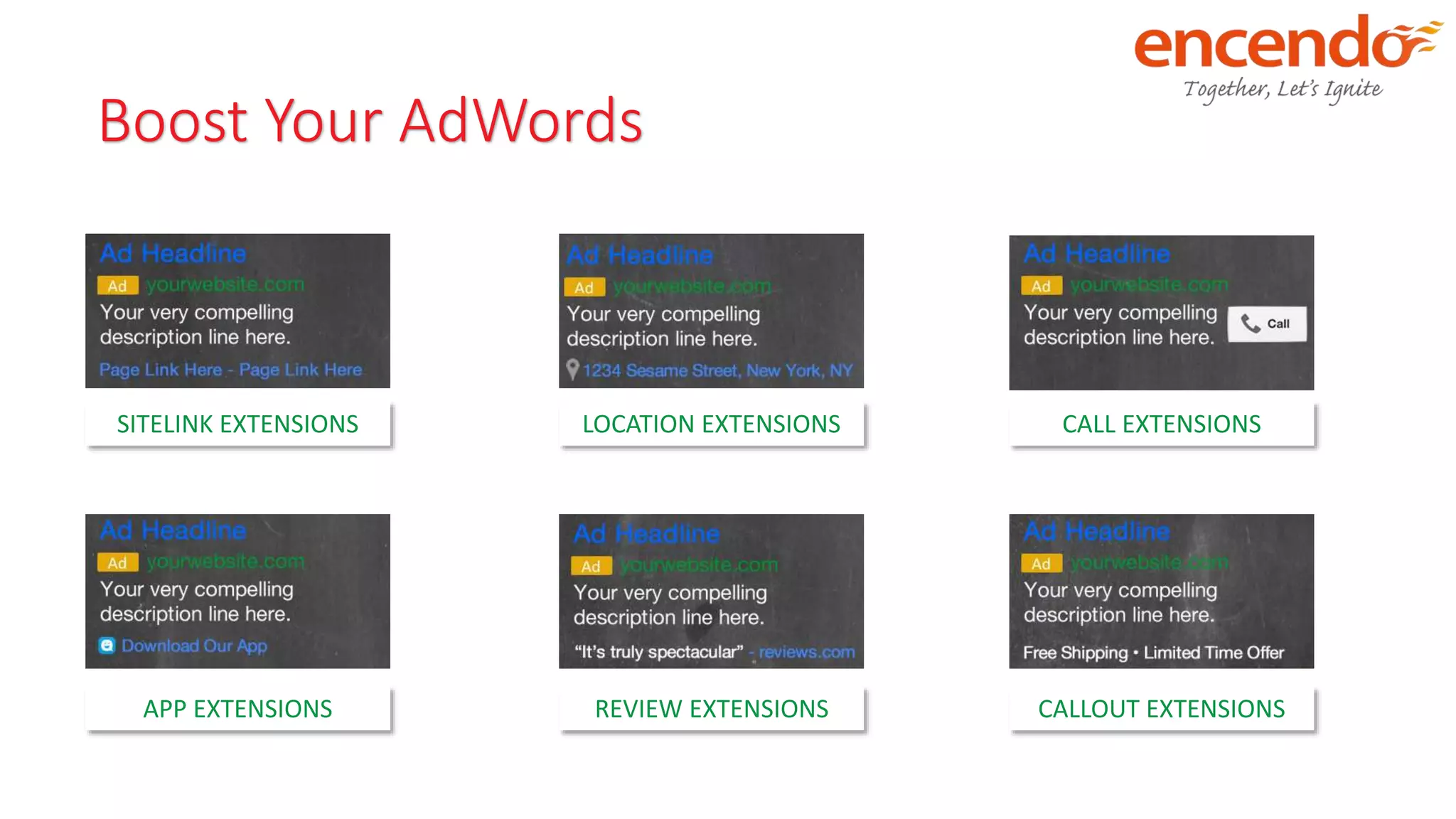 encendo
Together, Let's Ignite

Boost Your AdWords

Ad Headline
Ad yourwebsite.com
Your very compelling description line here.
Page Link Here - Page Link Here

SITELINK EXTENSIONS

Ad Headline
Ad yourwebsite.com
Your very compelling description line here.
1234 Sesame Street, New York, NY

LOCATION EXTENSIONS

Ad Headline
Ad yourwebsite.com
Your very compelling description line here.
Call

CALL EXTENSIONS

Ad Headline
Ad yourwebsite.com
Your very compelling description line here.
Download Our App

APP EXTENSIONS

Ad Headline
Ad yourwebsite.com
Your very compelling description line here.
"It's truly spectacular" - reviews.com

REVIEW EXTENSIONS

Ad Headline
Ad yourwebsite.com
Your very compelling description line here.
Free Shipping • Limited Time Offer

CALLOUT EXTENSIONS